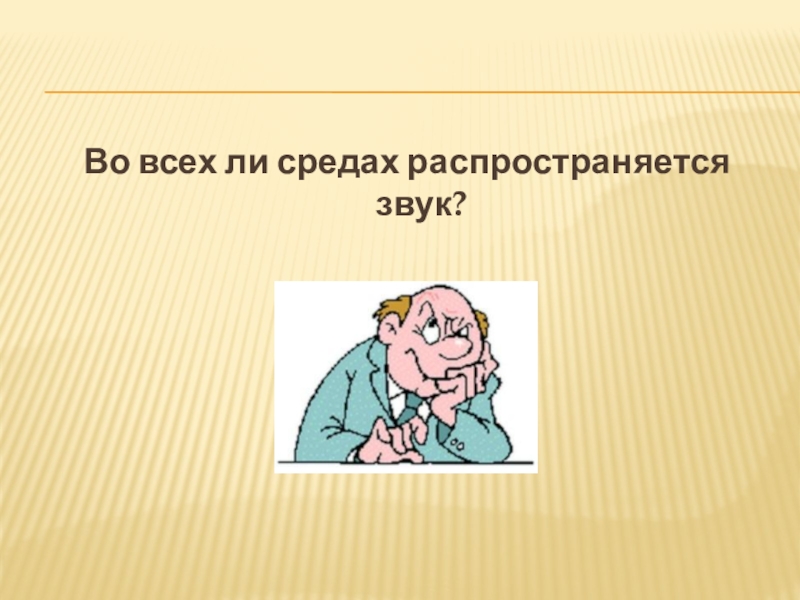 Во всех ли средах распространяется звук?